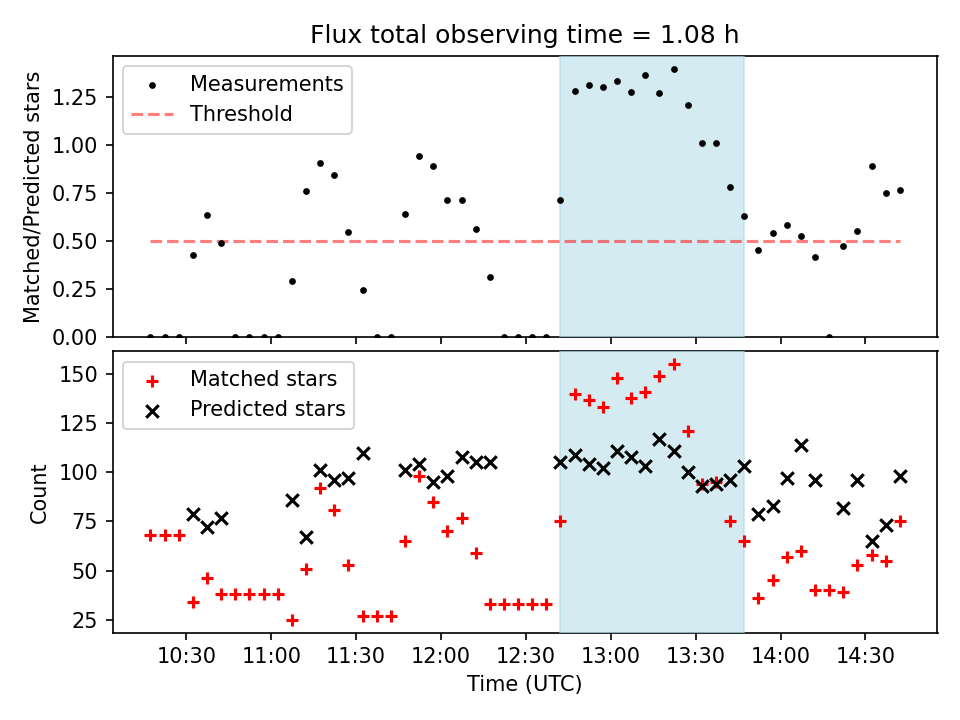 Flux total observing time = 1.08 h

Measurements
Threshold

Matched/Predicted stars

1.25
1.00
0.75
0.50
0.25
0.00

Matched stars
Predicted stars

Count

150
125
100
75
50
25

10:30
11:00
11:30
12:00
12:30
13:00
13:30
14:00
14:30

Time (UTC)